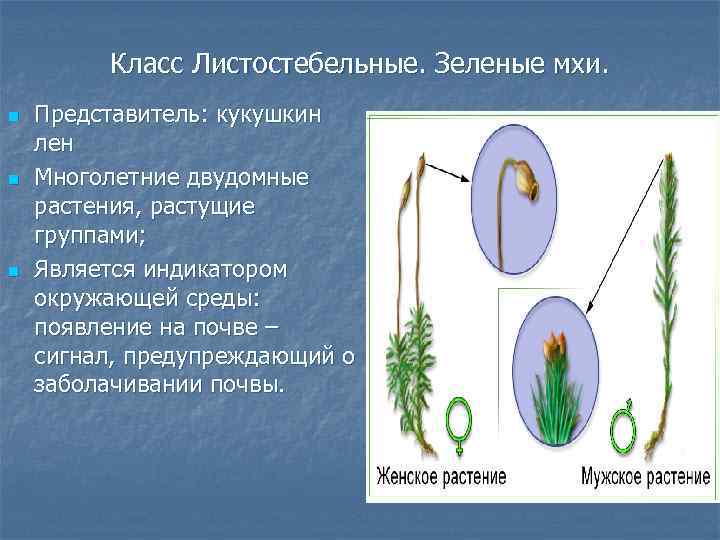 Класс Листостебельные. Зеленые мхи.

Представитель: кукушкин лен

Многолетние двудомные растения, растущие группами;

Является индикатором окружающей среды: появление на почве – сигнал, предупреждающий о заболачивании почвы.

Женское растение

Мужское растение